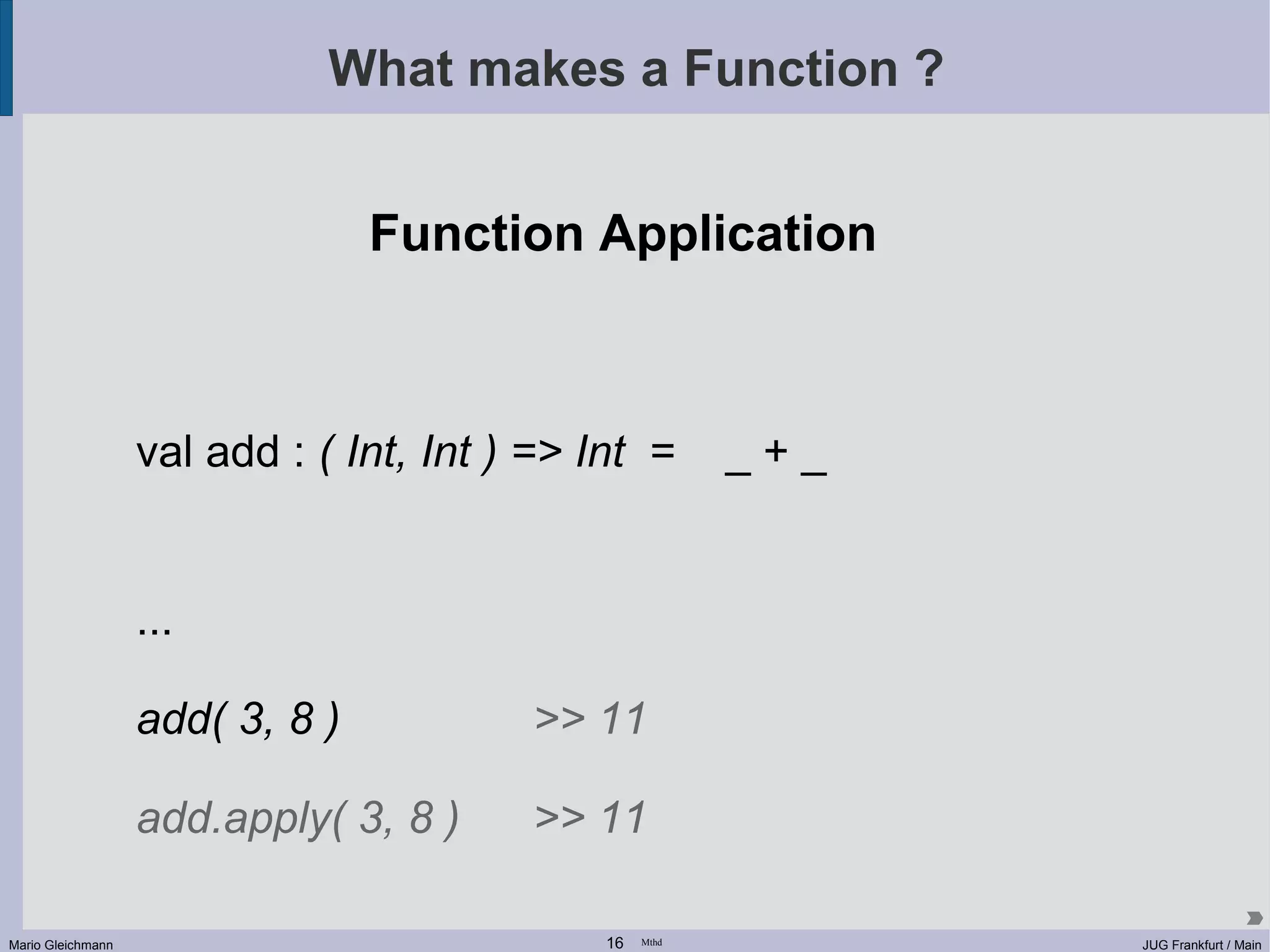 What makes a Function ?

Function Application

val add : ( Int, Int ) => Int = _ + _

...

add( 3, 8 ) >> 11

add.apply( 3, 8 ) >> 11

Mario Gleichmann 16 Mthd JUG Frankfurt / Main